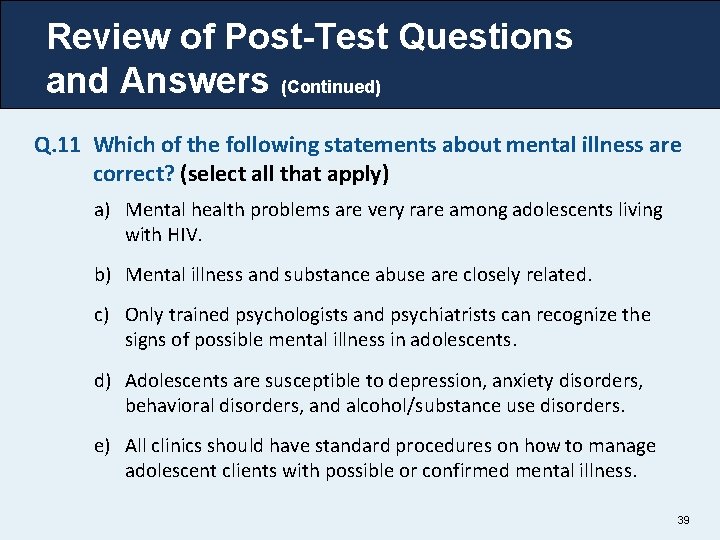 Review of Post-Test Questions and Answers (Continued)

Q.11 Which of the following statements about mental illness are correct? (select all that apply)

a) Mental health problems are very rare among adolescents living with HIV.

b) Mental illness and substance abuse are closely related.

c) Only trained psychologists and psychiatrists can recognize the signs of possible mental illness in adolescents.

d) Adolescents are susceptible to depression, anxiety disorders, behavioral disorders, and alcohol/substance use disorders.

e) All clinics should have standard procedures on how to manage adolescent clients with possible or confirmed mental illness.

39